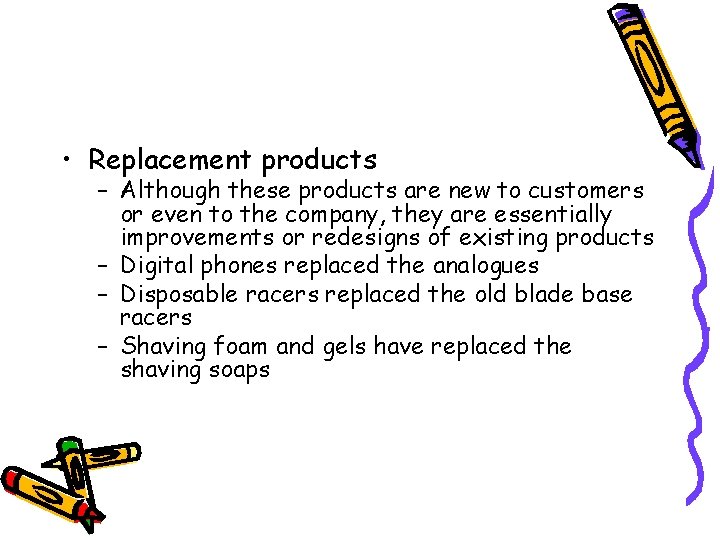 • Replacement products

– Although these products are new to customers or even to the company, they are essentially improvements or redesigns of existing products

– Digital phones replaced the analogues

– Disposable racers replaced the old blade base racers

– Shaving foam and gels have replaced the shaving soaps